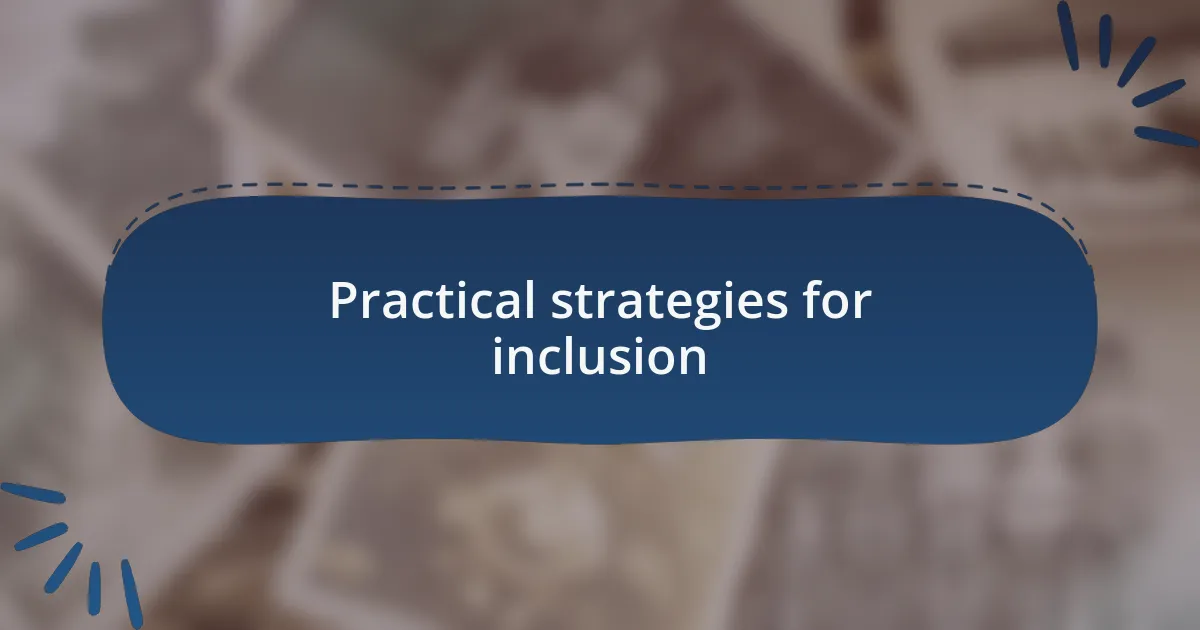 Practical strategies for inclusion